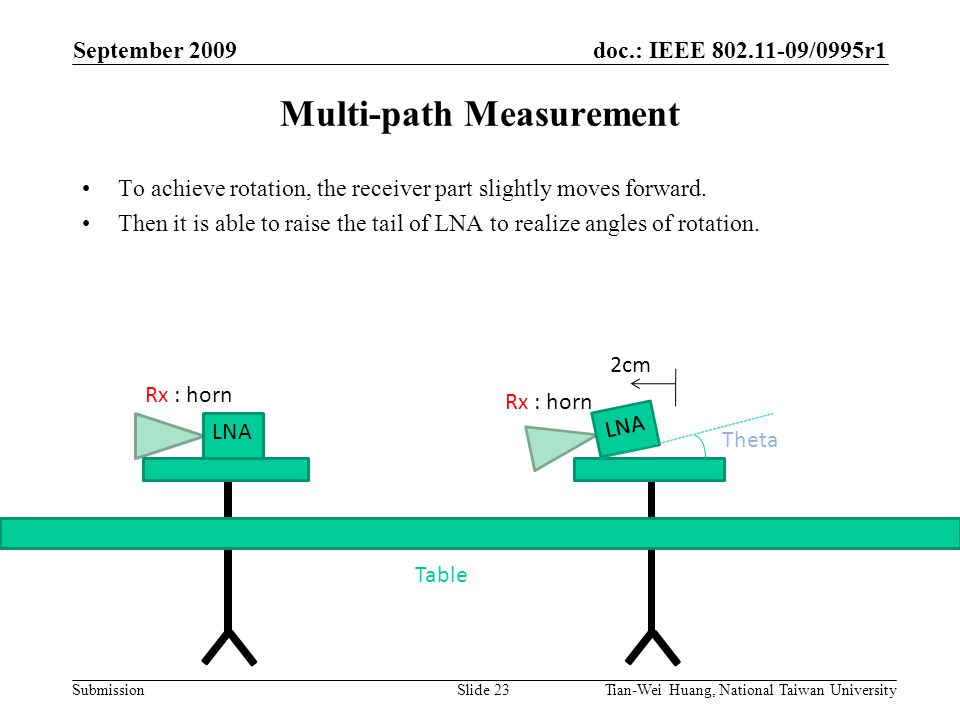 September 2009

doc.: IEEE 802.11-09/0995r1

Multi-path Measurement

• To achieve rotation, the receiver part slightly moves forward.
• Then it is able to raise the tail of LNA to realize angles of rotation.

Rx : horn

LNA

2cm

Rx : horn

LNA

Theta

Table

Submission

Slide 23

Tian-Wei Huang, National Taiwan University